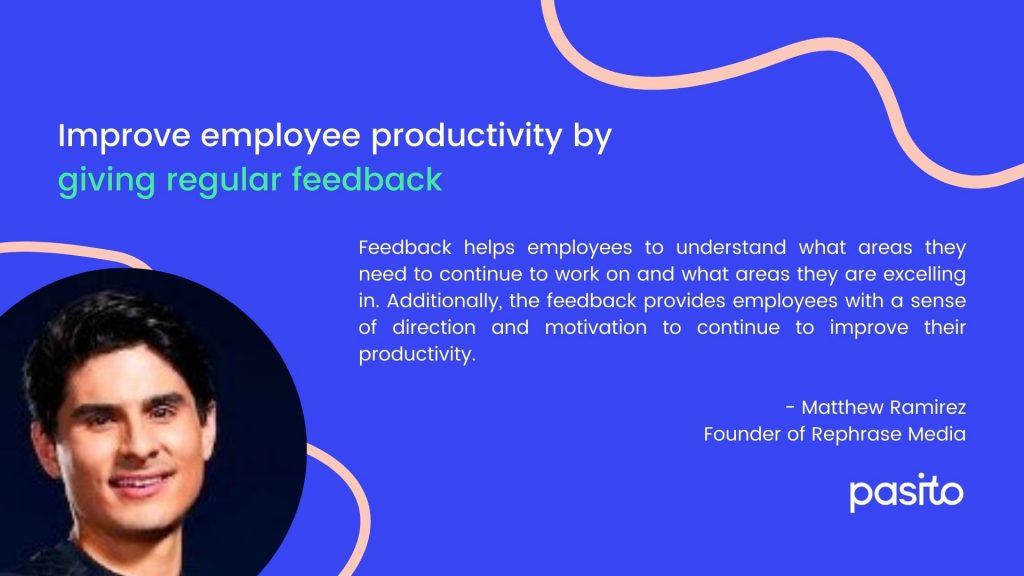 Improve employee productivity by giving regular feedback

Feedback helps employees to understand what areas they need to continue to work on and what areas they are excelling in. Additionally, the feedback provides employees with a sense of direction and motivation to continue to improve their productivity.

- Matthew Ramirez
Founder of Rephrase Media

pasito